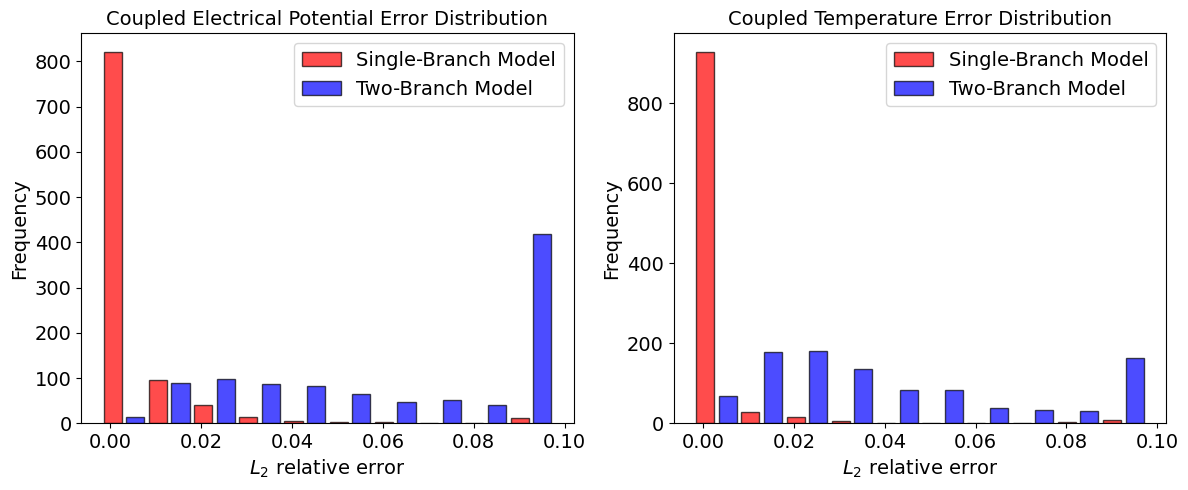 Coupled Electrical Potential Error Distribution

Single-Branch Model
Two-Branch Model

Frequency

800
700
600
500
400
300
200
100
0

0.00 0.02 0.04 0.06 0.08 0.10

$L_2$ relative error

Coupled Temperature Error Distribution

Single-Branch Model
Two-Branch Model

Frequency

800
600
400
200
0

0.00 0.02 0.04 0.06 0.08 0.10

$L_2$ relative error